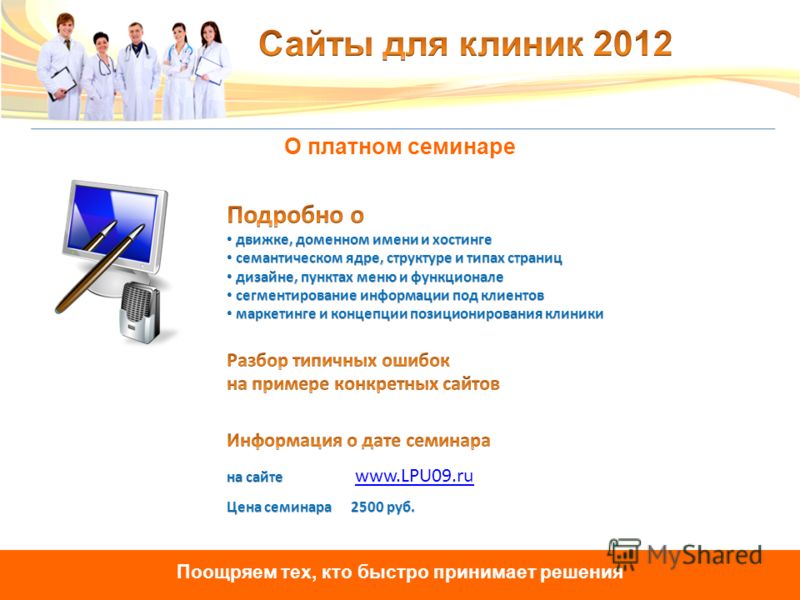 Сайты для клиник 2012

О платном семинаре

Подробно о
• движке, доменном имени и хостинге
• семантическом ядре, структуре и типах страниц
• дизайне, пунктах меню и функционале
• сегментирование информации под клиентов
• маркетинге и концепции позиционирования клиники

Разбор типичных ошибок
на примере конкретных сайтов

Информация о дате семинара

на сайте www.LPU09.ru

Цена семинара 2500 руб.

MyShared

Поощряем тех, кто быстро принимает решения